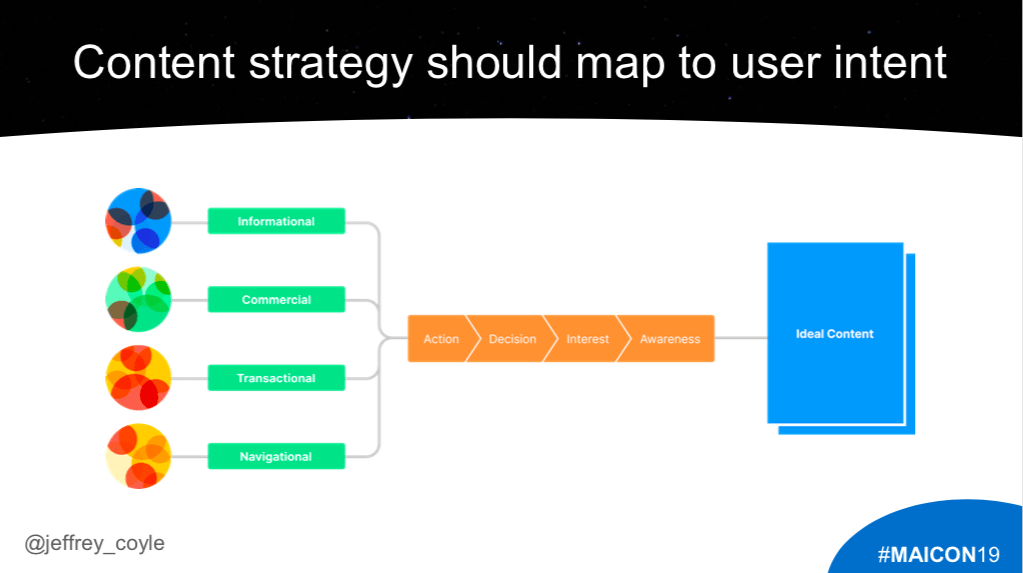 Content strategy should map to user intent

Informational

Commercial

Transactional

Navigational

Action

Decision

Interest

Awareness

Ideal Content

@jeffrey_coyle

#MAICON19